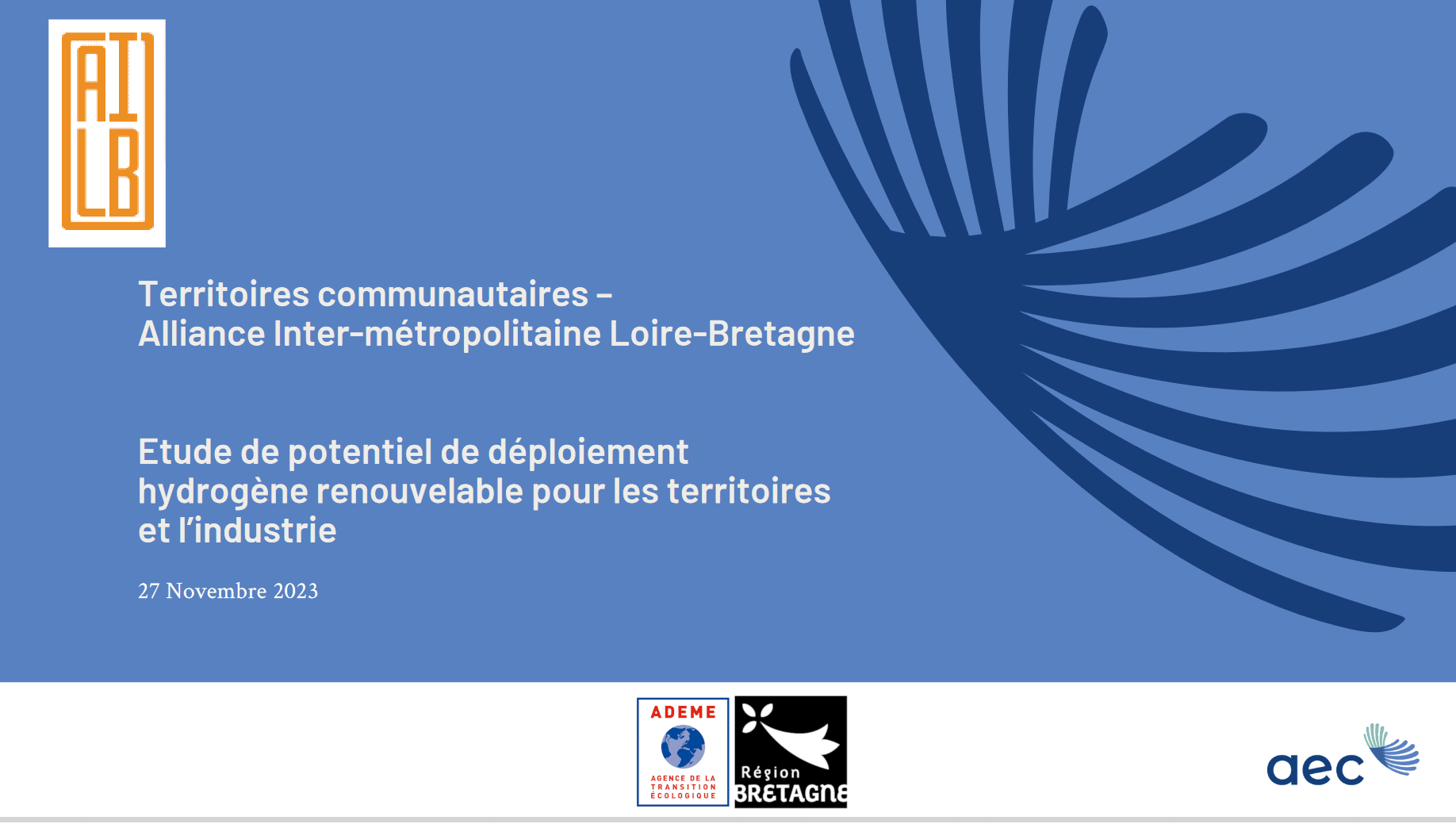 AI LB

Territoires communautaires –
Alliance Inter-métropolitaine Loire-Bretagne

Etude de potentiel de déploiement hydrogène renouvelable pour les territoires et l'industrie

27 Novembre 2023

ADEME
AGENCE DE LA TRANSITION ÉCOLOGIQUE

Région BRETAGNE

aec